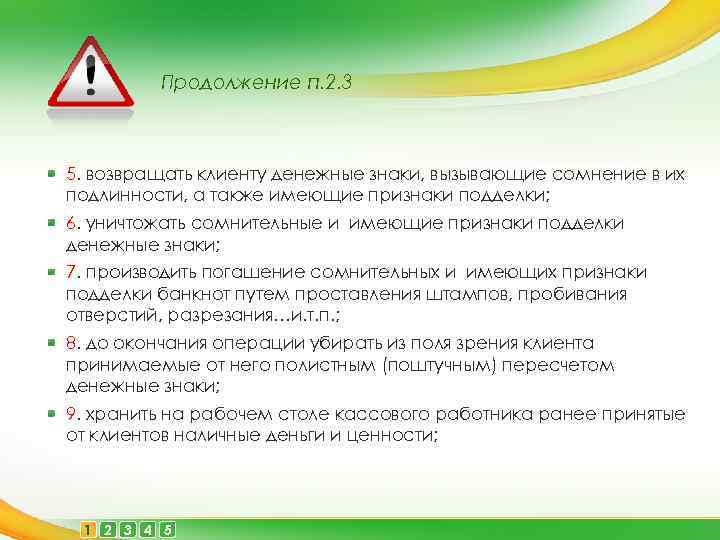 Продолжение п.2.3

5. возвращать клиенту денежные знаки, вызывающие сомнение в их подлинности, а также имеющие признаки подделки;

6. уничтожать сомнительные и имеющие признаки подделки денежные знаки;

7. производить погашение сомнительных и имеющих признаки подделки банкнот путем проставления штампов, пробивания отверстий, разрезания…и.т.п.;

8. до окончания операции убирать из поля зрения клиента принимаемые от него полистным (поштучным) пересчетом денежные знаки;

9. хранить на рабочем столе кассового работника ранее принятые от клиентов наличные деньги и ценности;

1 2 3 4 5